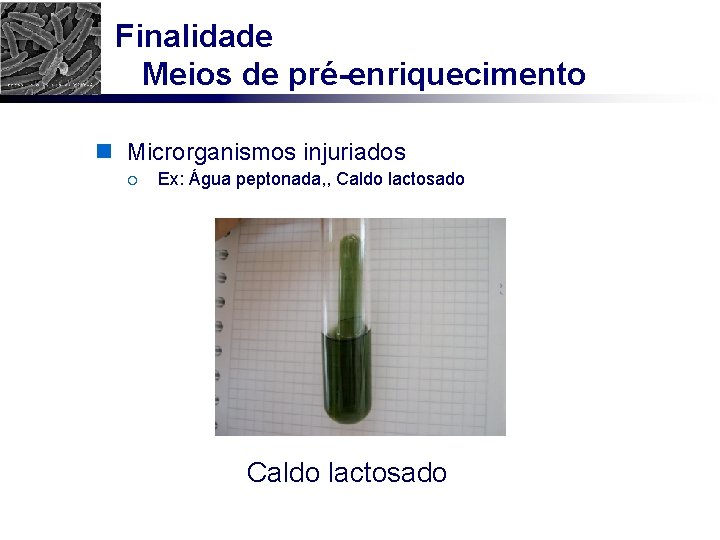 Finalidade
Meios de pré-enriquecimento

Microrganismos injuriados
Ex: Água peptonada,, Caldo lactosado

Caldo lactosado